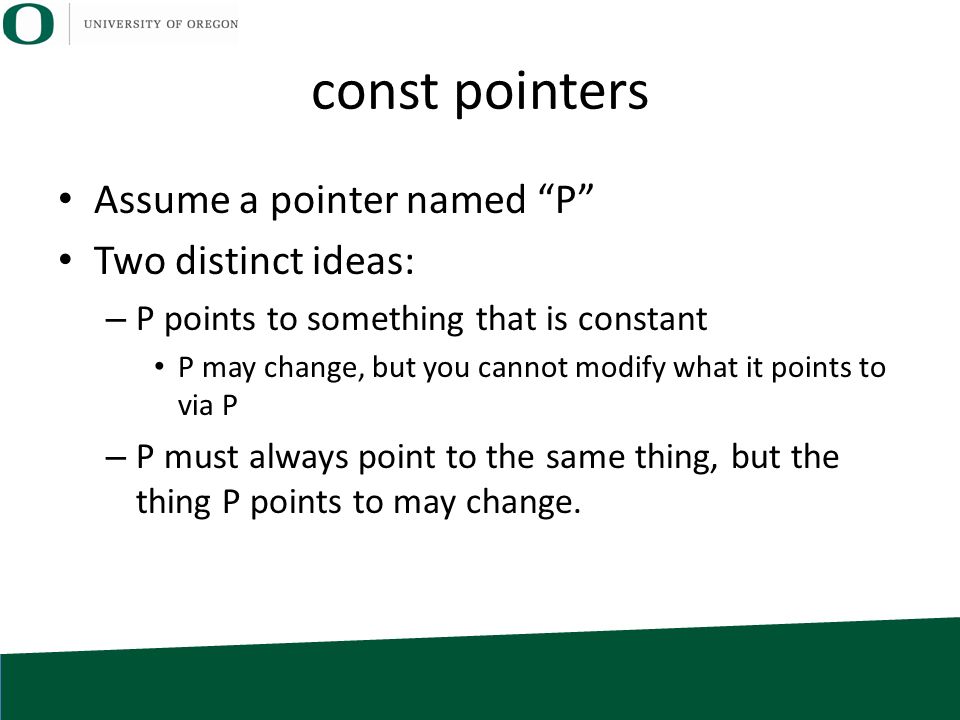 O UNIVERSITY OF OREGON

const pointers

• Assume a pointer named “P”
• Two distinct ideas:
– P points to something that is constant
• P may change, but you cannot modify what it points to via P
– P must always point to the same thing, but the thing P points to may change.